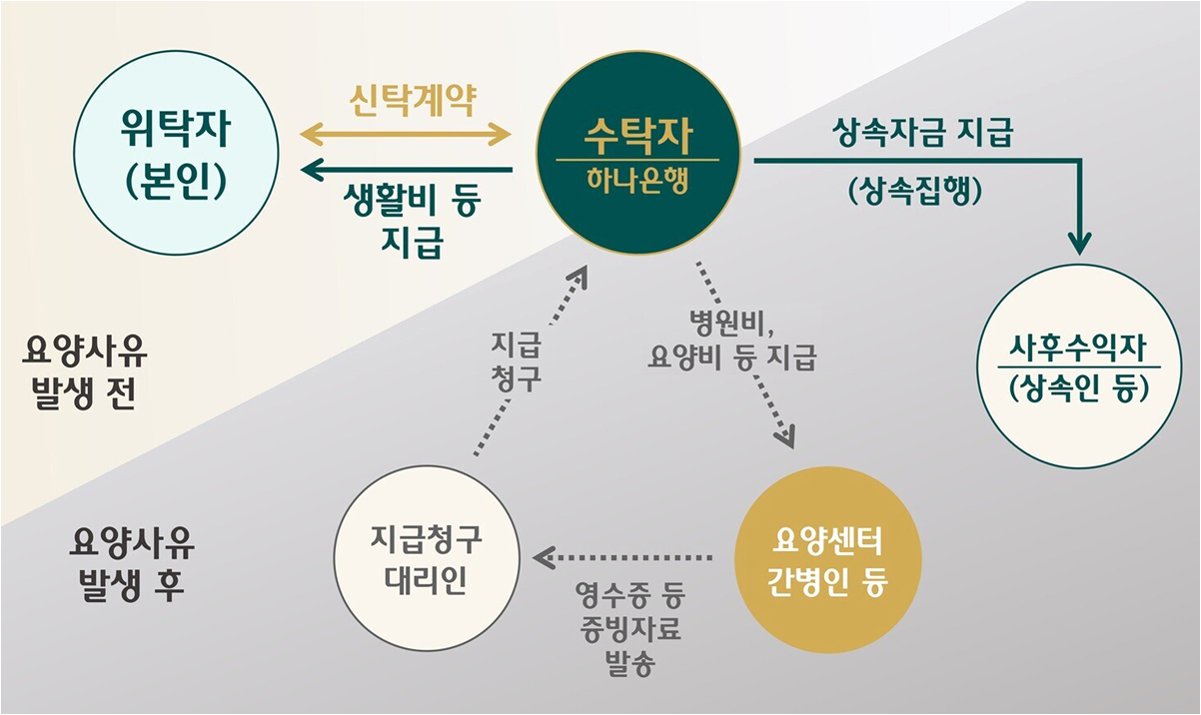 위탁자
(본인)

신탁계약

생활비 등
지급

수탁자
하나은행

상속자금 지급
(상속집행)

사후수익자
(상속인 등)

요양사유
발생 전

지급
청구

병원비,
요양비 등 지급

요양사유
발생 후

지급청구
대리인

영수증 등
증빙자료
발송

요양센터
간병인 등